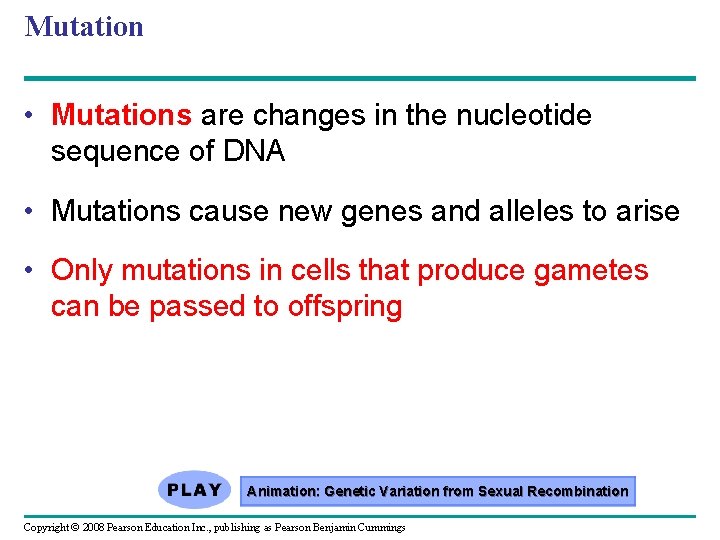 Mutation

• Mutations are changes in the nucleotide sequence of DNA

• Mutations cause new genes and alleles to arise

• Only mutations in cells that produce gametes can be passed to offspring

PLAY

Animation: Genetic Variation from Sexual Recombination

Copyright © 2008 Pearson Education Inc., publishing as Pearson Benjamin Cummings